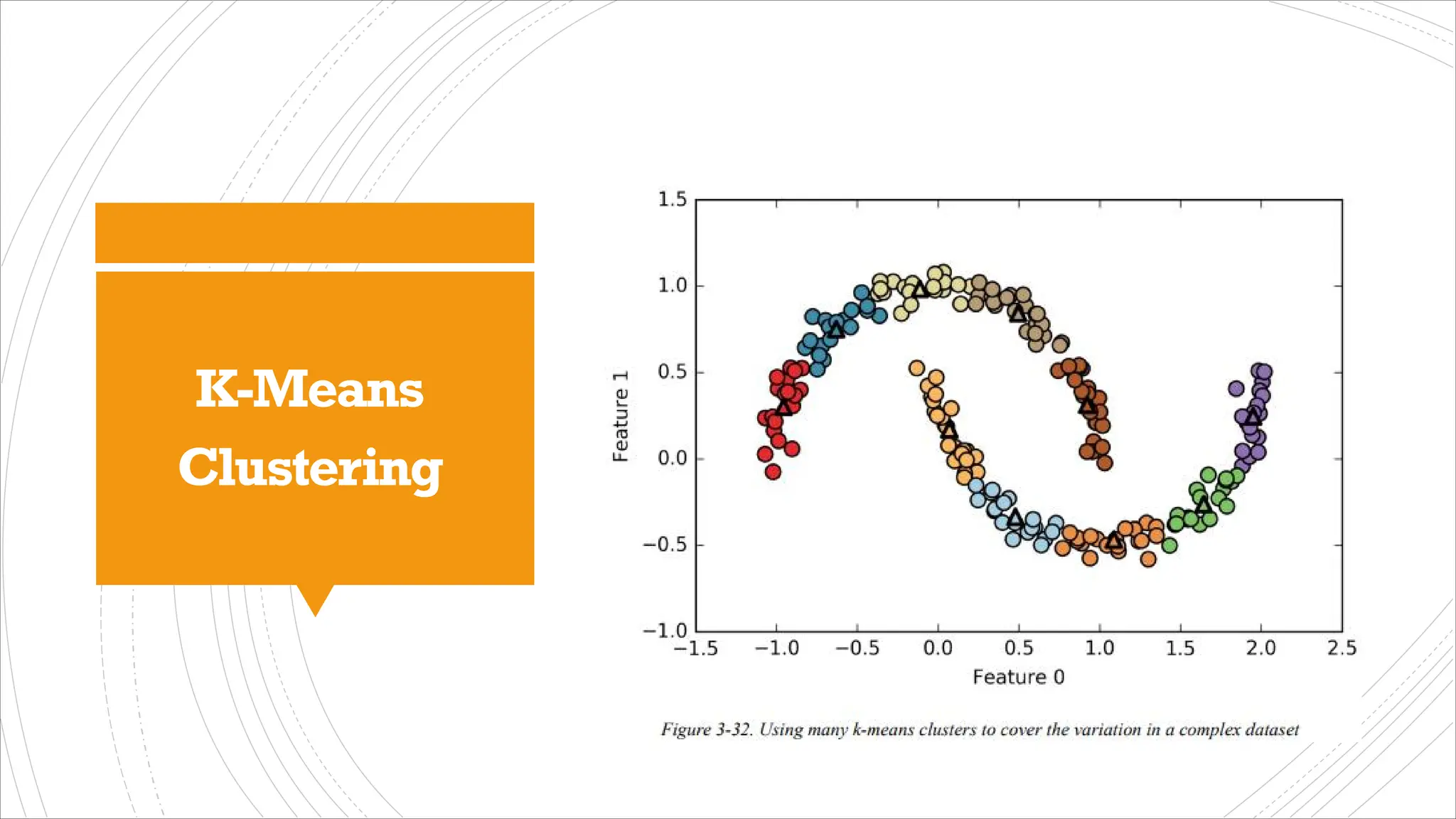 K-Means Clustering

1.5
1.0
0.5
0.0
−0.5
−1.0
Feature 1
−1.5 −1.0 −0.5 0.0 0.5 1.0 1.5 2.0 2.5
Feature 0

Figure 3-32. Using many k-means clusters to cover the variation in a complex dataset